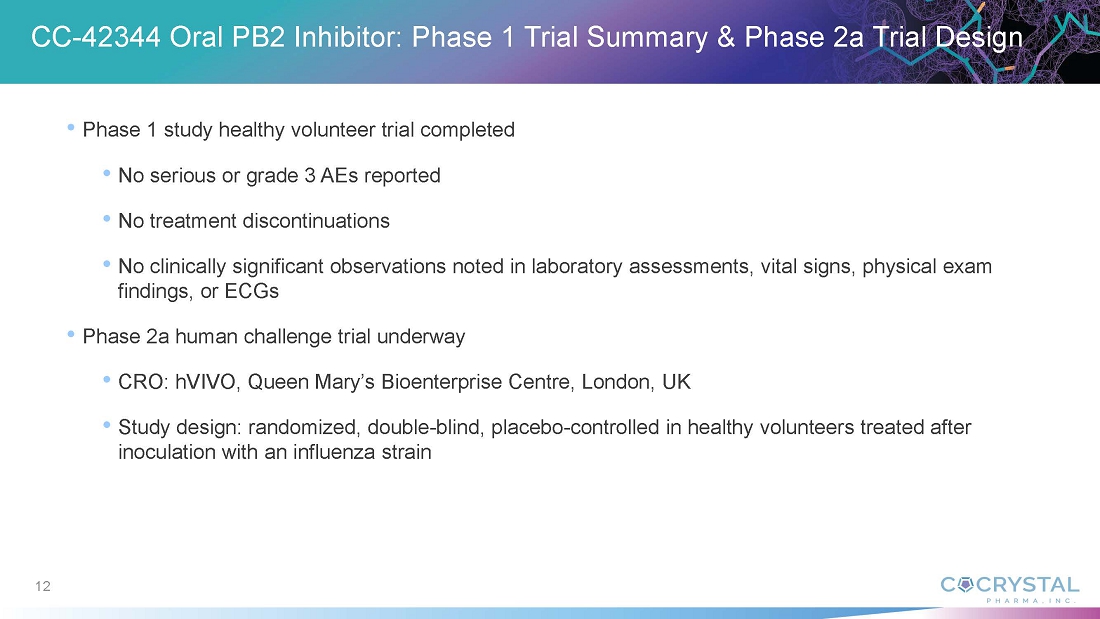 CC-42344 Oral PB2 Inhibitor: Phase 1 Trial Summary & Phase 2a Trial Design

• Phase 1 study healthy volunteer trial completed

• No serious or grade 3 AEs reported

• No treatment discontinuations

• No clinically significant observations noted in laboratory assessments, vital signs, physical exam findings, or ECGs

• Phase 2a human challenge trial underway

• CRO: hVIVO, Queen Mary's Bioenterprise Centre, London, UK

• Study design: randomized, double-blind, placebo-controlled in healthy volunteers treated after inoculation with an influenza strain

12

COCRYSTAL
PHARMA, INC.